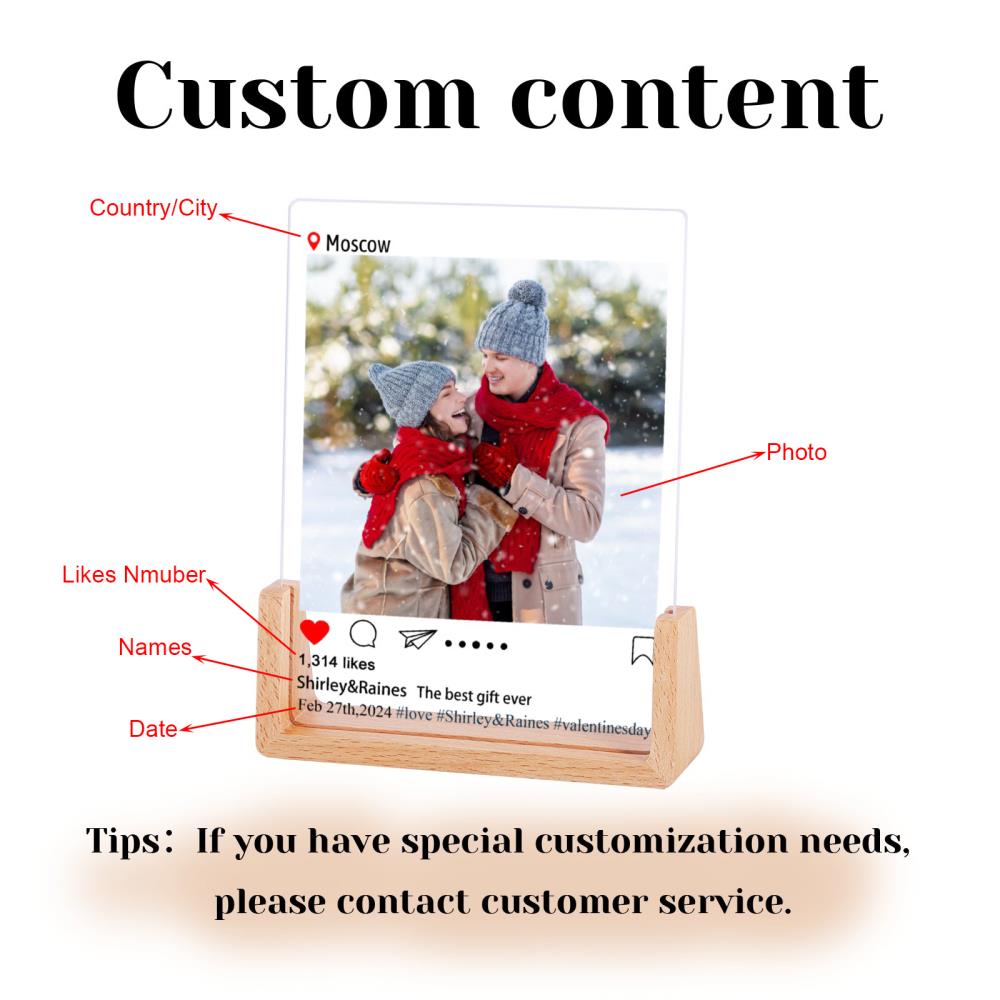 Custom content

Country/City

Moscow

Photo

Likes Nmuber

Names

Date

1,314 likes

Shirley&Raines The best gift ever

Feb 27th,2024 #love #Shirley&Raines #valentinesday

Tips: If you have special customization needs, please contact customer service.